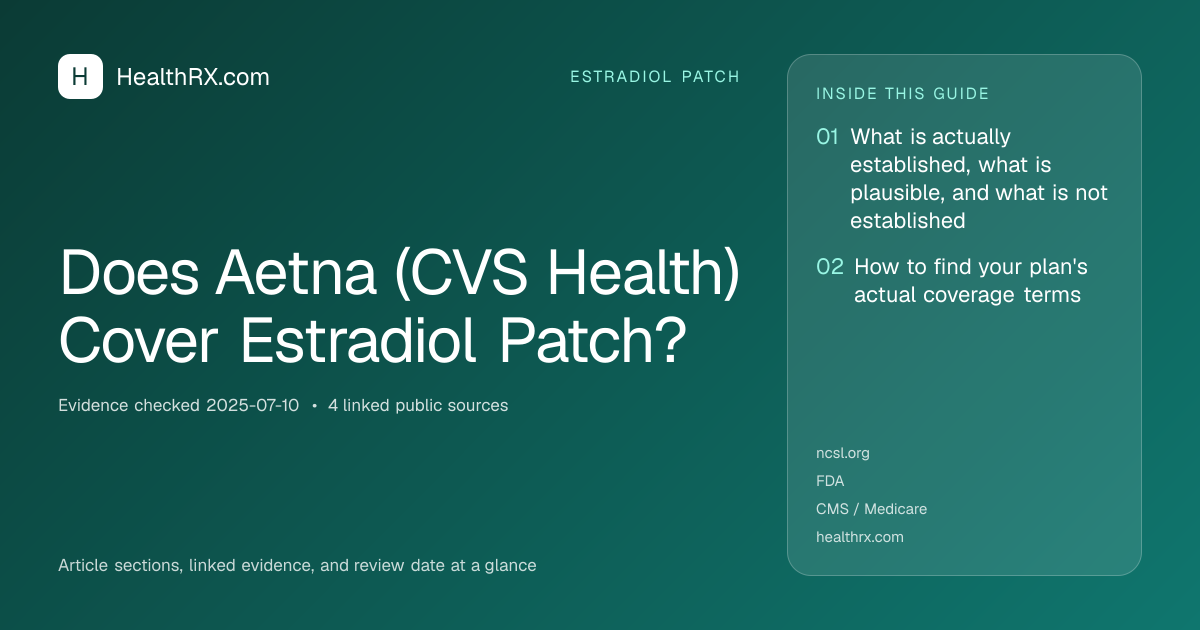 H HealthRX.com

ESTRADIOL PATCH

Does Aetna (CVS Health) Cover Estradiol Patch?

Evidence checked 2025-07-10 • 4 linked public sources

Article sections, linked evidence, and review date at a glance

INSIDE THIS GUIDE

01 What is actually established, what is plausible, and what is not established

02 How to find your plan's actual coverage terms

ncsl.org
FDA
CMS / Medicare
healthrx.com